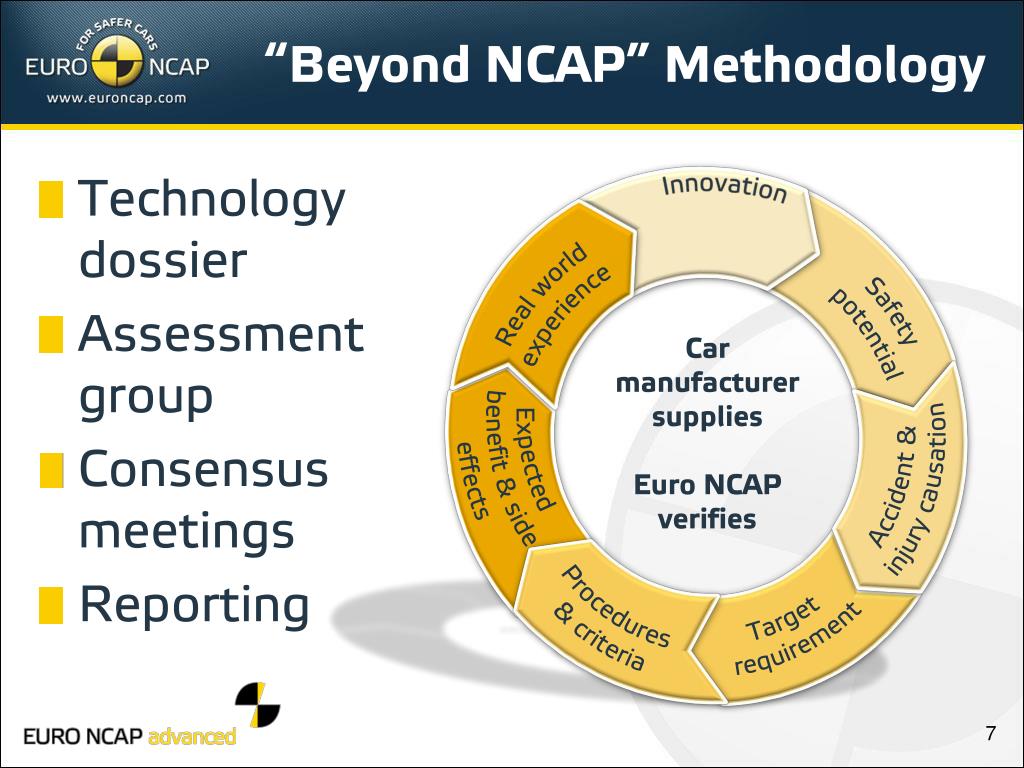 FOR SAFER CARS
EURO NCAP
www.euroncap.com

"Beyond NCAP" Methodology

Technology dossier

Assessment group

Consensus meetings

Reporting

Innovation

Safety potential

Accident & injury causation

Target requirement

Procedures & criteria

Expected benefit & side effects

Real world experience

Car manufacturer supplies

Euro NCAP verifies

EURO NCAP advanced

7